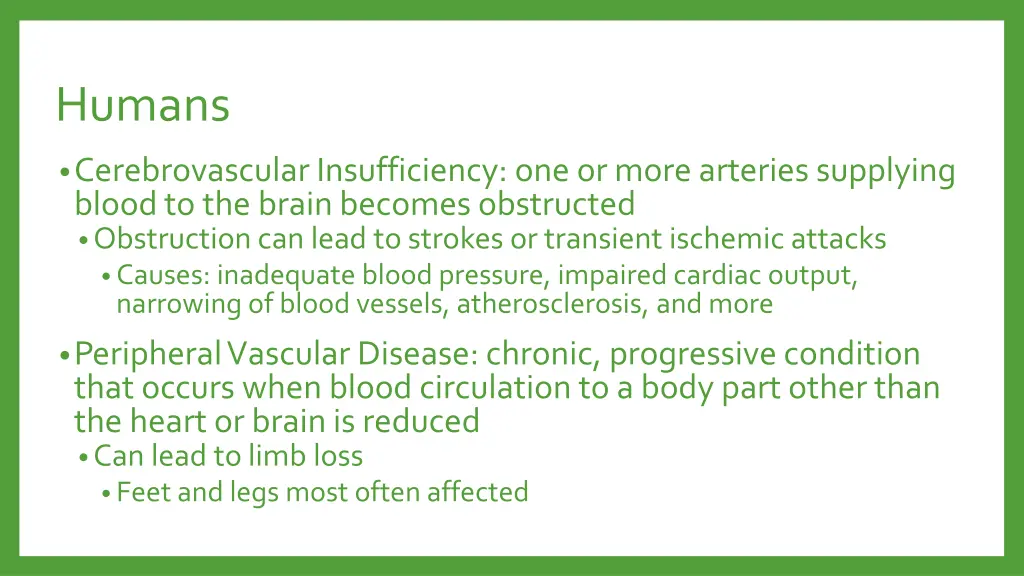 Humans

• Cerebrovascular Insufficiency: one or more arteries supplying blood to the brain becomes obstructed
• Obstruction can lead to strokes or transient ischemic attacks
• Causes: inadequate blood pressure, impaired cardiac output, narrowing of blood vessels, atherosclerosis, and more

• Peripheral Vascular Disease: chronic, progressive condition that occurs when blood circulation to a body part other than the heart or brain is reduced
• Can lead to limb loss
• Feet and legs most often affected